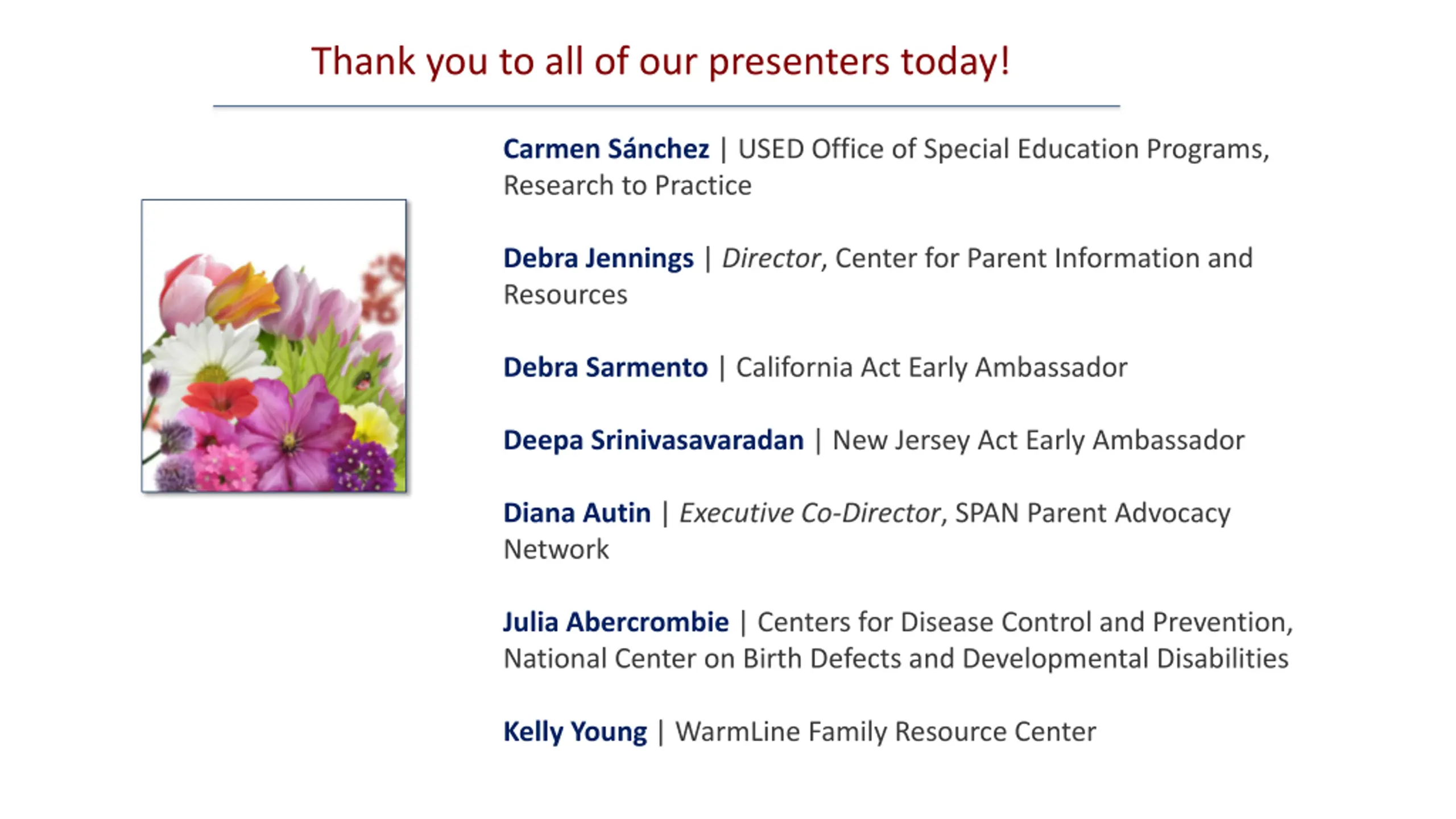 Thank you to all of our presenters today!

Carmen Sánchez | USED Office of Special Education Programs, Research to Practice

Debra Jennings | Director, Center for Parent Information and Resources

Debra Sarmento | California Act Early Ambassador

Deepa Srinivasavaradan | New Jersey Act Early Ambassador

Diana Autin | Executive Co-Director, SPAN Parent Advocacy Network

Julia Abercrombie | Centers for Disease Control and Prevention, National Center on Birth Defects and Developmental Disabilities

Kelly Young | WarmLine Family Resource Center